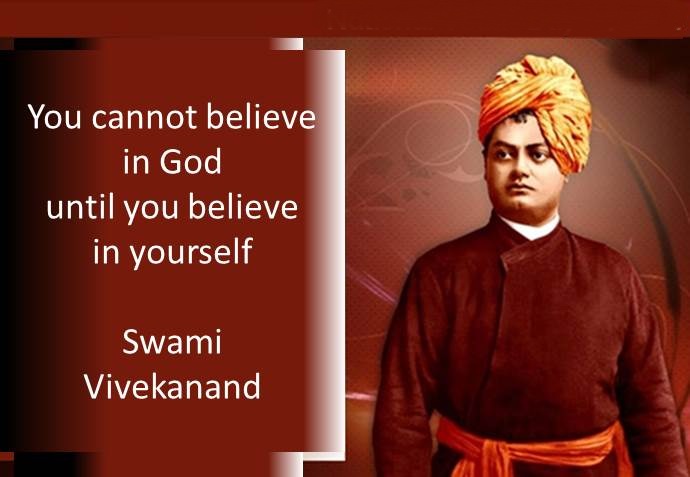 You cannot believe in God until you believe in yourself

Swami Vivekanand